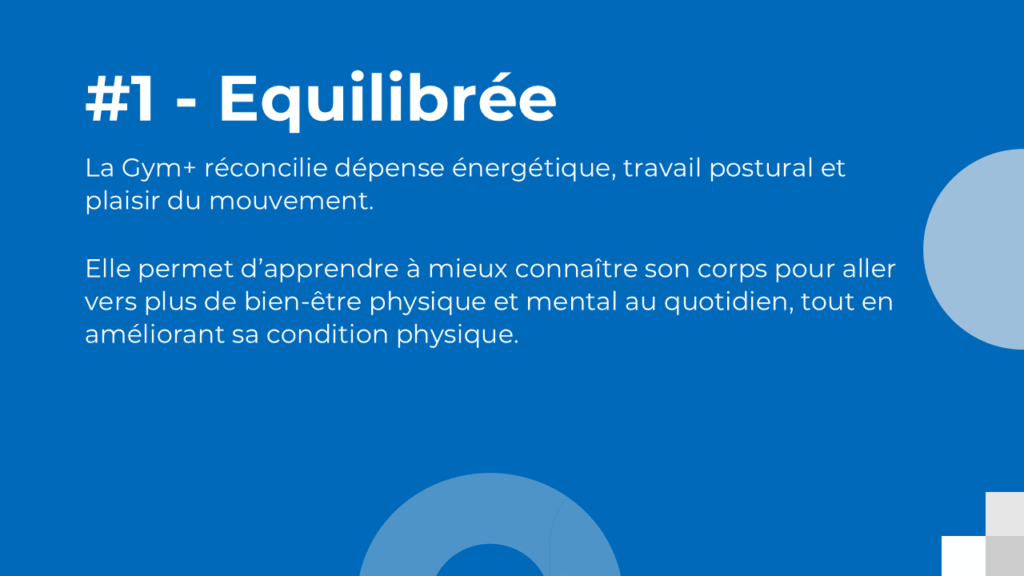 #1 - Equilibrée

La Gym+ réconcilie dépense énergétique, travail postural et plaisir du mouvement.

Elle permet d’apprendre à mieux connaître son corps pour aller vers plus de bien-être physique et mental au quotidien, tout en améliorant sa condition physique.